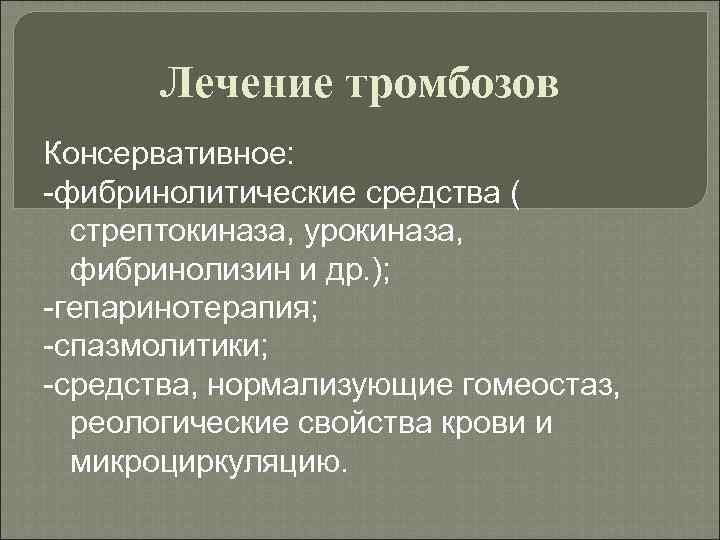 Лечение тромбозов

Консервативное:
-фибринолитические средства ( стрептокиназа, урокиназа, фибринолизин и др.);
-гепаринотерапия;
-спазмолитики;
-средства, нормализующие гомеостаз, реологические свойства крови и микроциркуляцию.